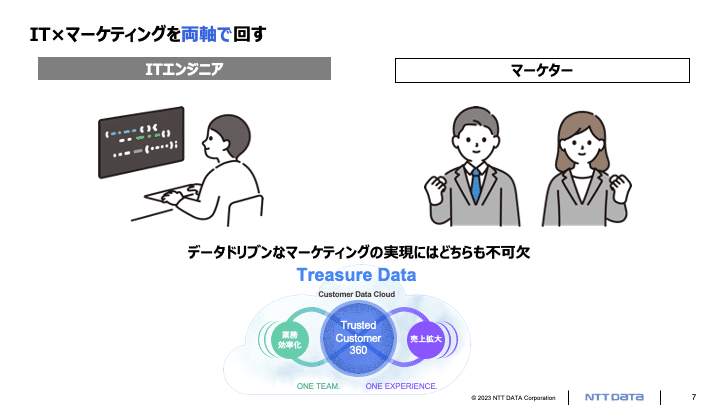 IT×マーケティングを両軸で回す

ITエンジニア

マーケター

データドリブンなマーケティングの実現にはどちらも不可欠

Treasure Data

Customer Data Cloud

業務効率化

Trusted Customer 360

売上拡大

ONE TEAM.

ONE EXPERIENCE.

© 2023 NTT DATA Corporation

NTT DATA

7